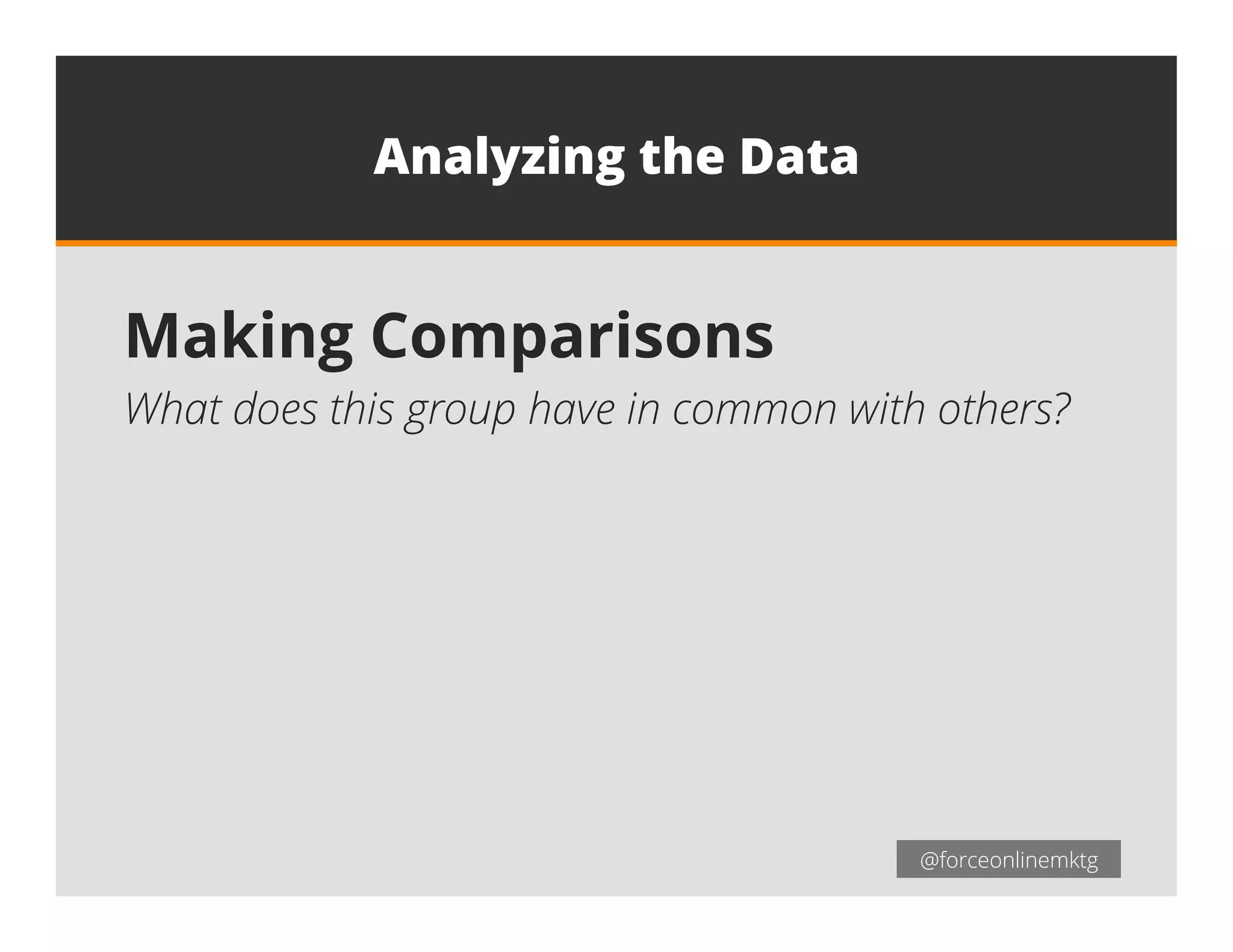 Analyzing the Data

Making Comparisons

What does this group have in common with others?

@forceonlinemktg